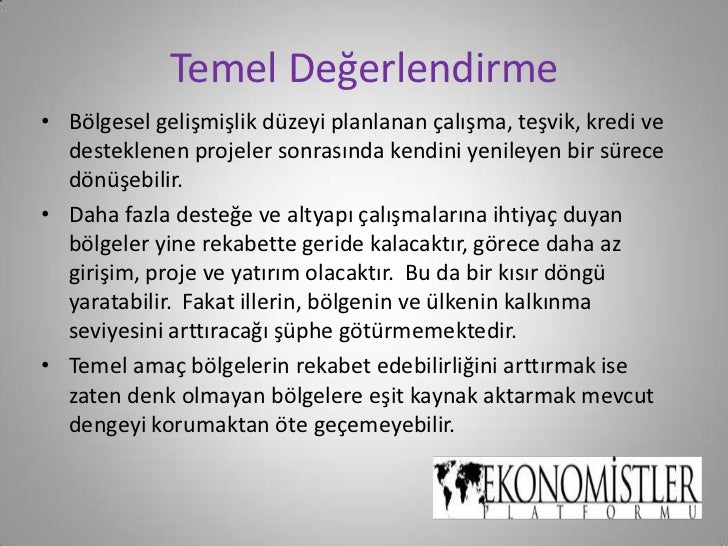 Temel Değerlendirme

• Bölgesel gelişmişlik düzeyi planlanan çalışma, teşvik, kredi ve desteklenen projeler sonrasında kendini yenileyen bir sürece dönüşebilir.

• Daha fazla desteğe ve altyapı çalışmalarına ihtiyaç duyan bölgeler yine rekabette geride kalacaktır, görece daha az girişim, proje ve yatırım olacaktır. Bu da bir kısır döngü yaratabilir. Fakat illerin, bölgenin ve ülkenin kalkınma seviyesini arttıracağı şüphe götürmemektedir.

• Temel amaç bölgelerin rekabet edebilirliğini arttırmak ise zaten denk olmayan bölgelere eşit kaynak aktarmak mevcut dengeyi korumaktan öte geçemeyebilir.

EKONOMİSTLER
PLATFORMU